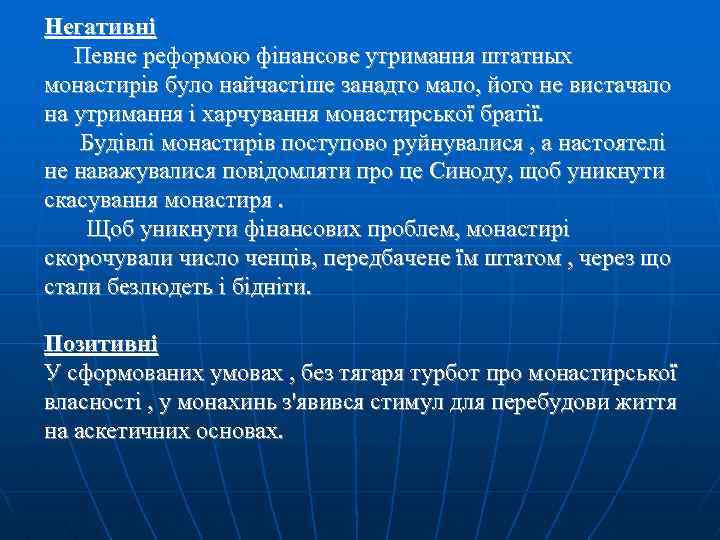 Негативні

Певне реформою фінансове утримання штатных монастирів було найчастіше занадто мало, його не вистачало на утримання і харчування монастирської братії.

Будівлі монастирів поступово руйнувалися , а настоятелі не наважувалися повідомляти про це Синоду, щоб уникнути скасування монастиря .

Щоб уникнути фінансових проблем, монастирі скорочували число ченців, передбачене їм штатом , через що стали безлюдеть і бідніти.

Позитивні

У сформованих умовах , без тягаря турбот про монастирської власності , у монахинь з'явився стимул для перебудови життя на аскетичних основах.